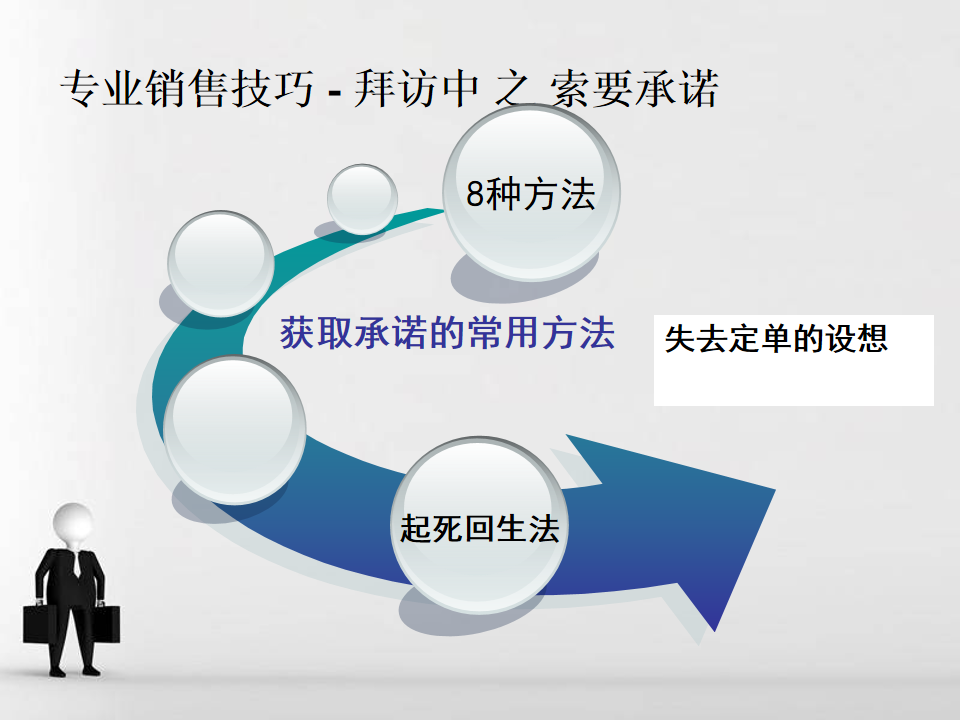 专业销售技巧 - 拜访中 之 索要承诺

8种方法

获取承诺的常用方法

失去定单的设想

起死回生法